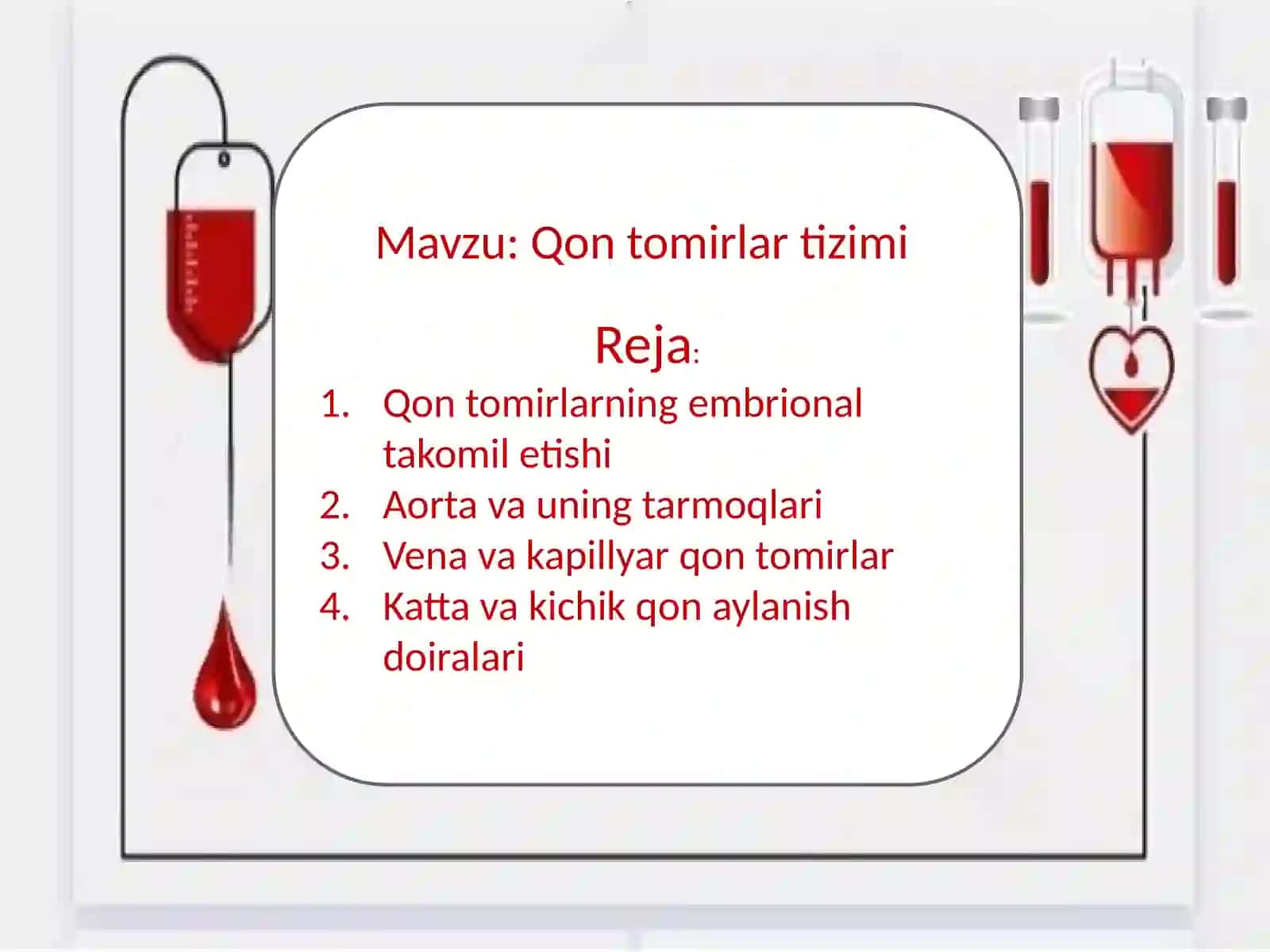 Mavzu: Qon tomirlar tizimi

Reja:

1. Qon tomirlarning embrional takomil etishi
2. Aorta va uning tarmoqlari
3. Vena va kapillyar qon tomirlar
4. Katta va kichik qon aylanish doiralari